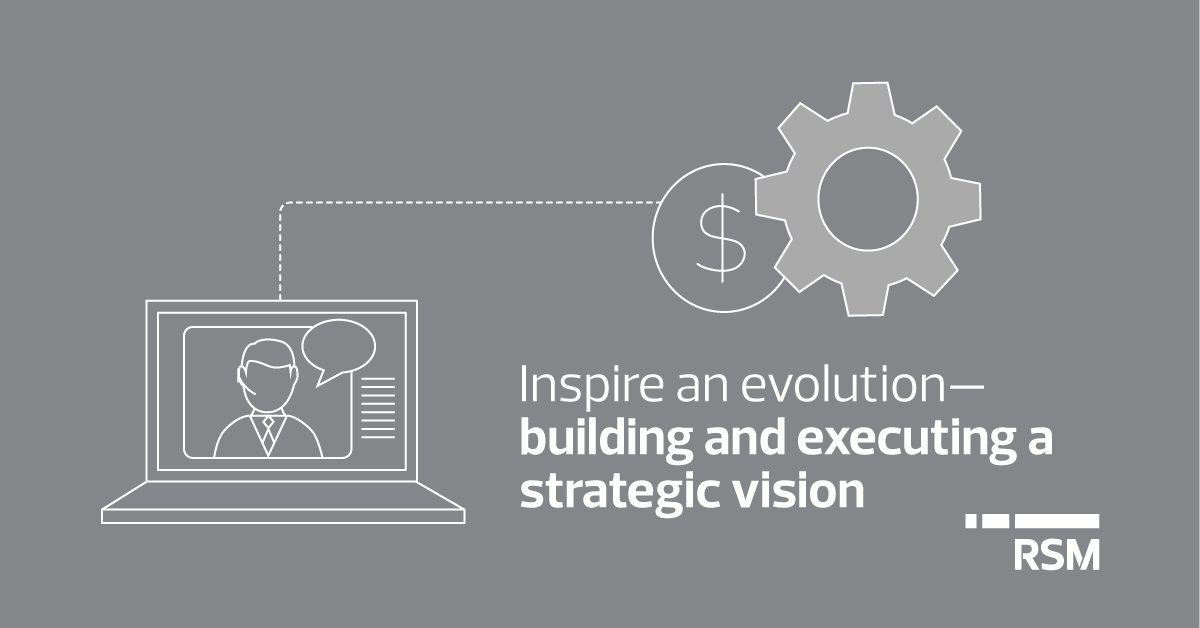 $

Inspire an evolution—
building and executing a strategic vision

RSM